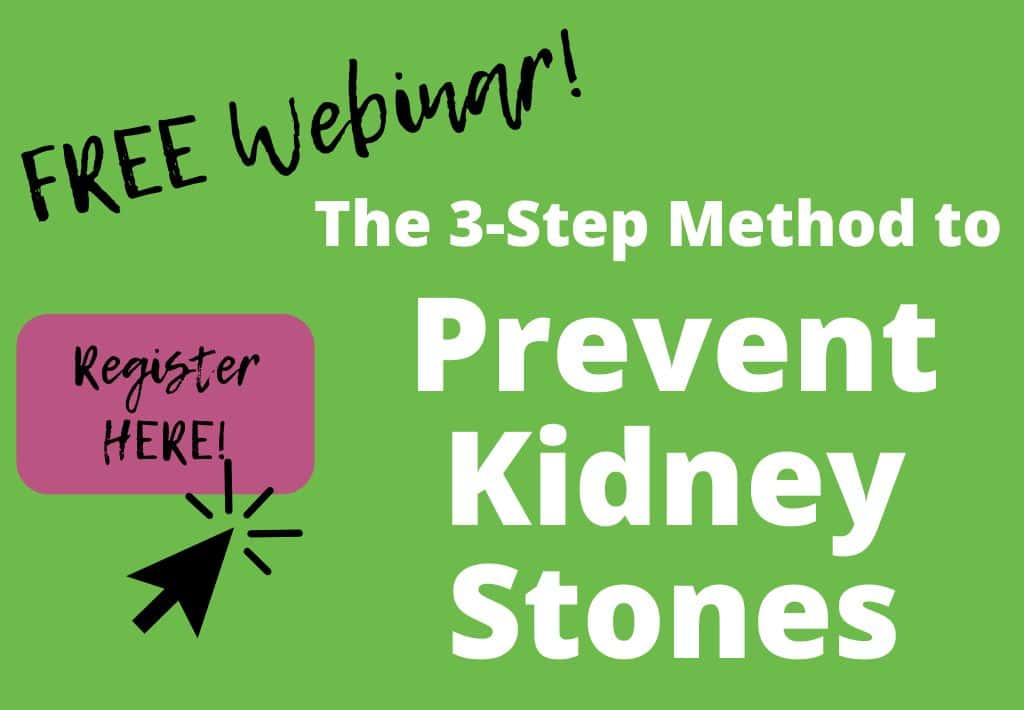 FREE Webinar!

The 3-Step Method to

Prevent Kidney Stones

Register HERE!